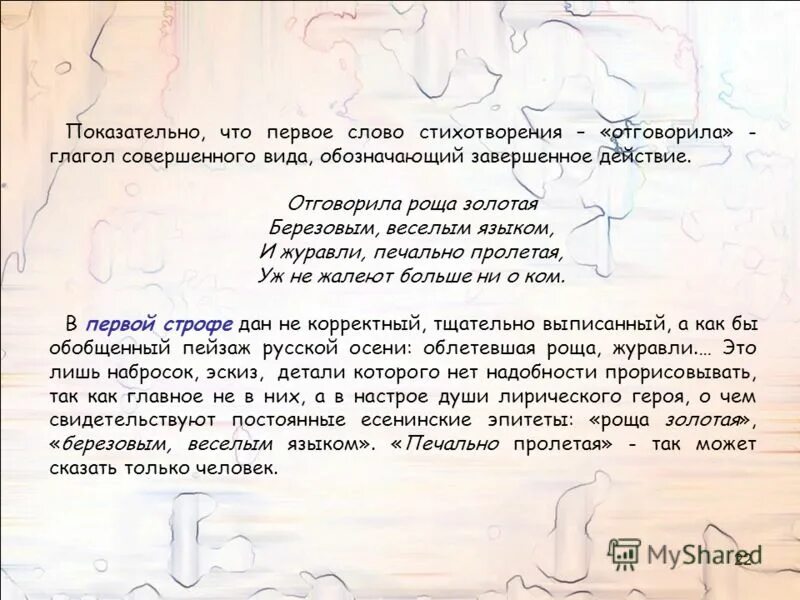 Показательно, что первое слово стихотворения – «отговорила» - глагол совершенного вида, обозначающий завершенное действие.

Отговорила роща золотая
Березовым, веселым языком,
И журавли, печально пролетая,
Уж не жалеют больше ни о ком.

В первой строфе дан не корректный, тщательно выписанный, а как бы обобщенный пейзаж русской осени: облетевшая роща, журавли.... Это лишь набросок, эскиз, детали которого нет надобности прорисовывать, так как главное не в них, а в настрое души лирического героя, о чем свидетельствуют постоянные есенинские эпитеты: «роща золотая», «березовым, веселым языком». «Печально пролетая» - так может сказать только человек.

MyShared

22